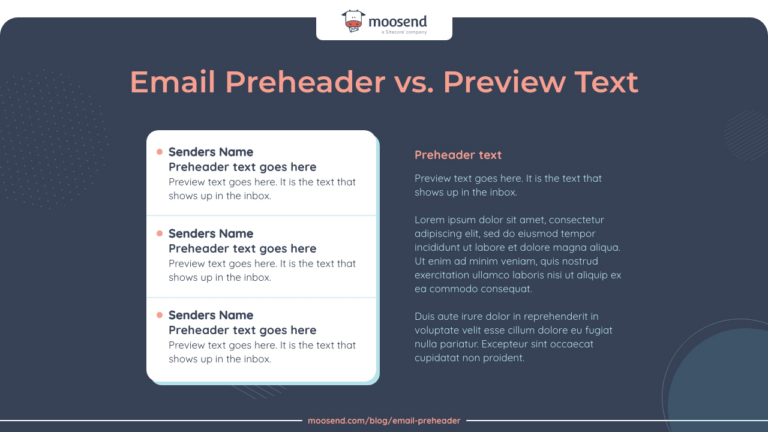 moosend
a Sitecore company

Email Preheader vs. Preview Text

Senders Name
Preheader text goes here
Preview text goes here. It is the text that shows up in the inbox.

Senders Name
Preheader text goes here
Preview text goes here. It is the text that shows up in the inbox.

Senders Name
Preheader text goes here
Preview text goes here. It is the text that shows up in the inbox.

Preheader text

Preview text goes here. It is the text that shows up in the inbox.

Lorem ipsum dolor sit amet, consectetur adipiscing elit, sed do eiusmod tempor incididunt ut labore et dolore magna aliqua. Ut enim ad minim veniam, quis nostrud exercitation ullamco laboris nisi ut aliquip ex ea commodo consequat.

Duis aute irure dolor in reprehenderit in voluptate velit esse cillum dolore eu fugiat nulla pariatur. Excepteur sint occaecat cupidatat non proident.

moosend.com/blog/email-preheader